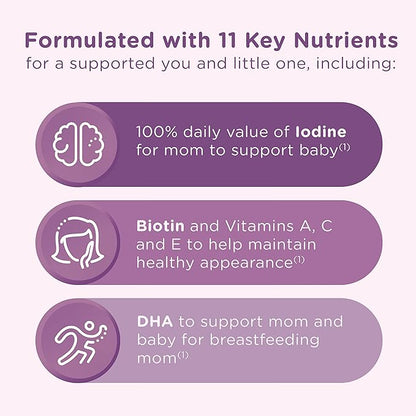 Formulated with 11 Key Nutrients
for a supported you and little one, including:

100% daily value of Iodine for mom to support baby$^{(1)}$

Biotin and Vitamins A, C and E to help maintain healthy appearance$^{(1)}$

DHA to support mom and baby for breastfeeding mom$^{(1)}$